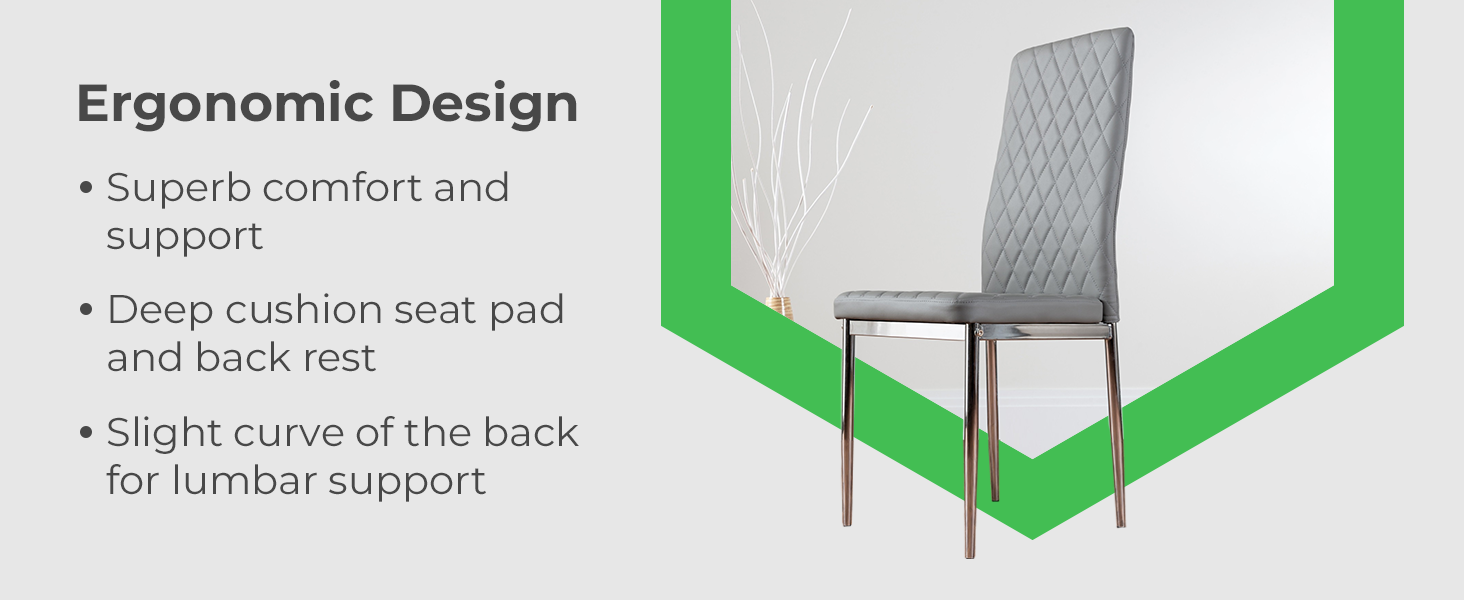 Ergonomic Design

• Superb comfort and support

• Deep cushion seat pad and back rest

• Slight curve of the back for lumbar support